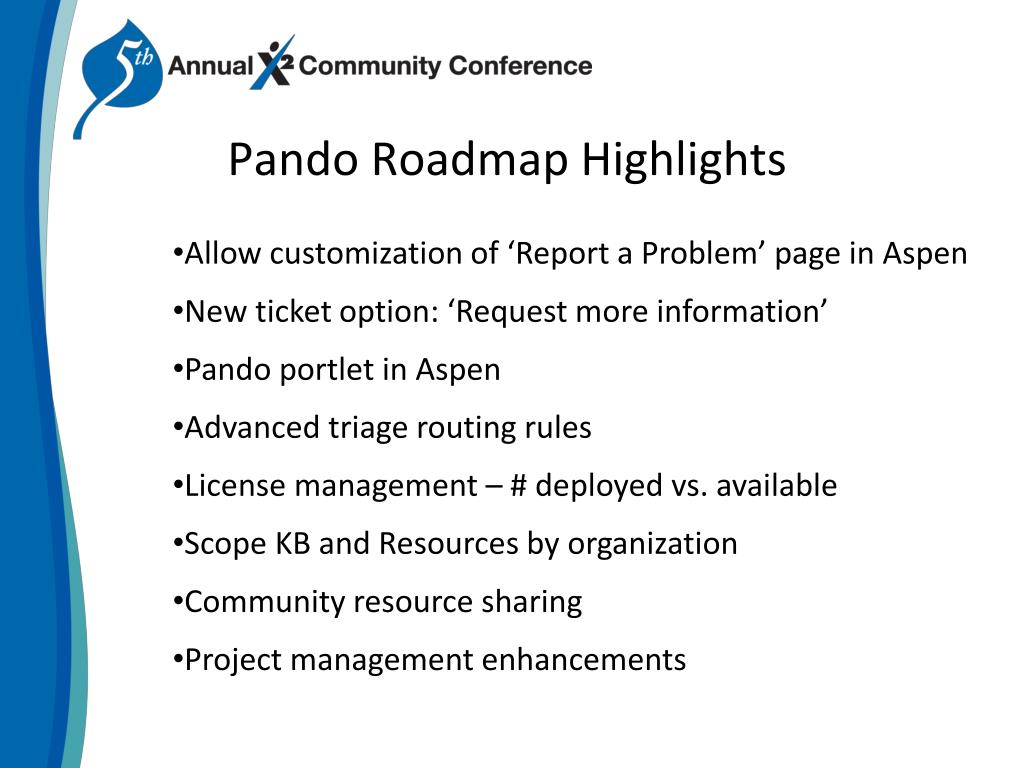 5th Annual X2 Community Conference

Pando Roadmap Highlights

•Allow customization of ‘Report a Problem’ page in Aspen
•New ticket option: ‘Request more information’
•Pando portlet in Aspen
•Advanced triage routing rules
•License management – # deployed vs. available
•Scope KB and Resources by organization
•Community resource sharing
•Project management enhancements